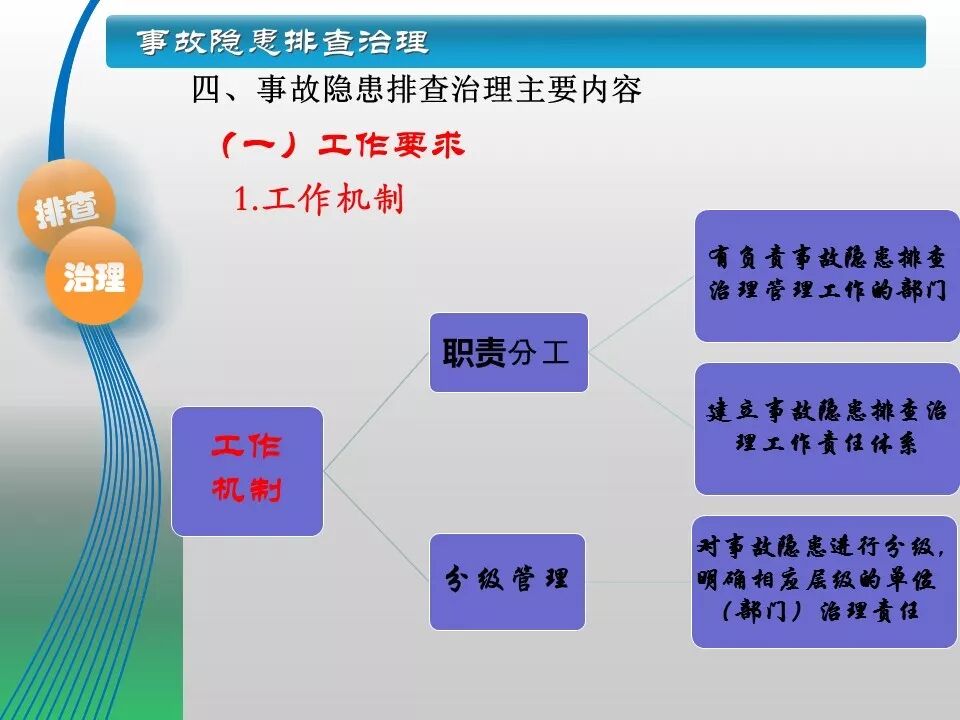 事故隐患排查治理

四、事故隐患排查治理主要内容

（一）工作要求

1.工作机制

排查

治理

工作机制

职责分工

分级管理

有负责事故隐患排查治理管理工作的部门

建立事故隐患排查治理工作责任体系

对事故隐患进行分级，明确相应层级的单位（部门）治理责任